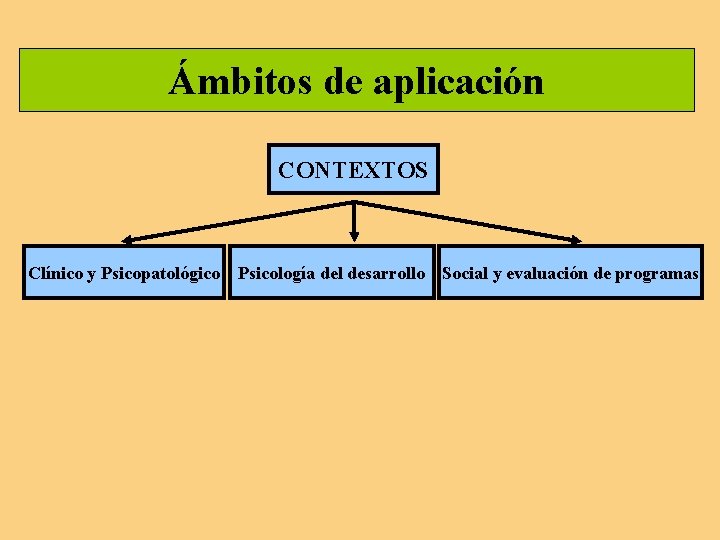 Ámbitos de aplicación

CONTEXTOS

Clínico y Psicopatológico

Psicología del desarrollo

Social y evaluación de programas